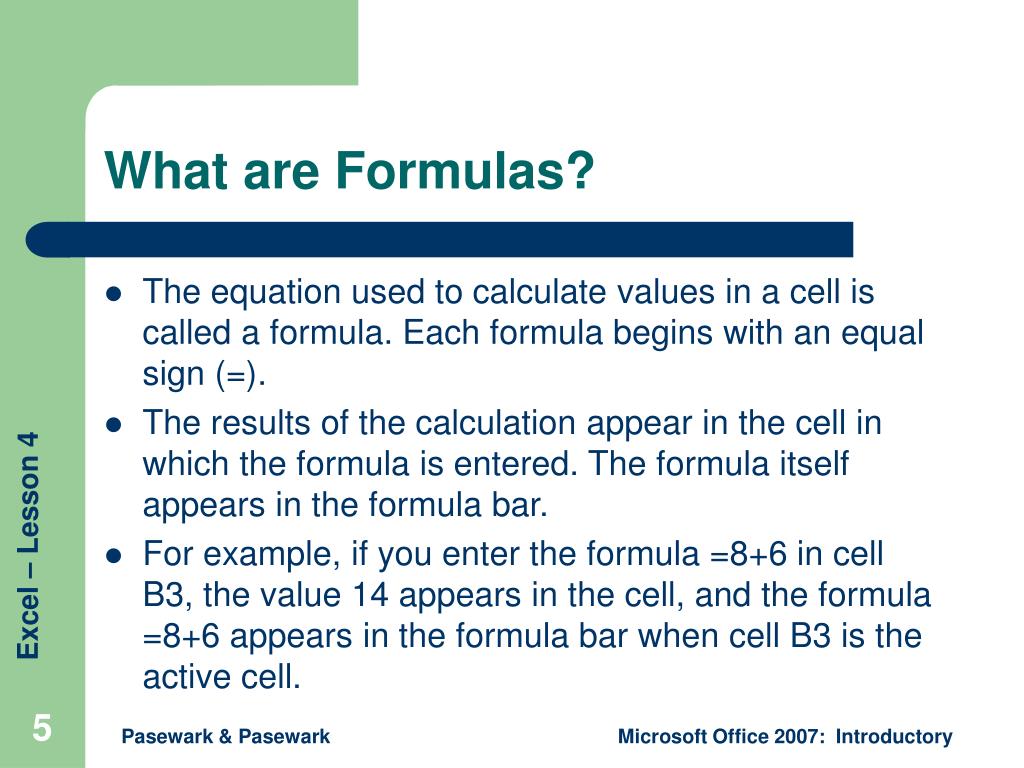 What are Formulas?

- The equation used to calculate values in a cell is called a formula. Each formula begins with an equal sign (=).
- The results of the calculation appear in the cell in which the formula is entered. The formula itself appears in the formula bar.
- For example, if you enter the formula =8+6 in cell B3, the value 14 appears in the cell, and the formula =8+6 appears in the formula bar when cell B3 is the active cell.

Excel – Lesson 4

5

Pasewark & Pasewark

Microsoft Office 2007: Introductory